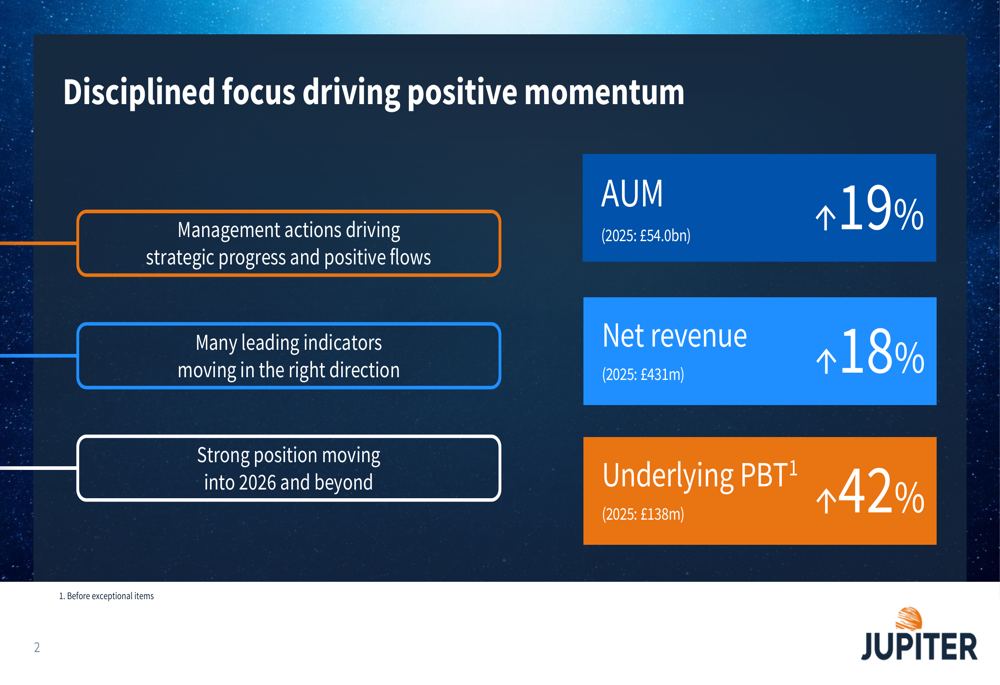 Disciplined focus driving positive momentum

Management actions driving strategic progress and positive flows

Many leading indicators moving in the right direction

Strong position moving into 2026 and beyond

AUM
(2025: £54.0bn)
↑19%

Net revenue
(2025: £431m)
↑18%

Underlying PBT$^{1}$
(2025: £138m)
↑42%

1. Before exceptional items

2

JUPITER